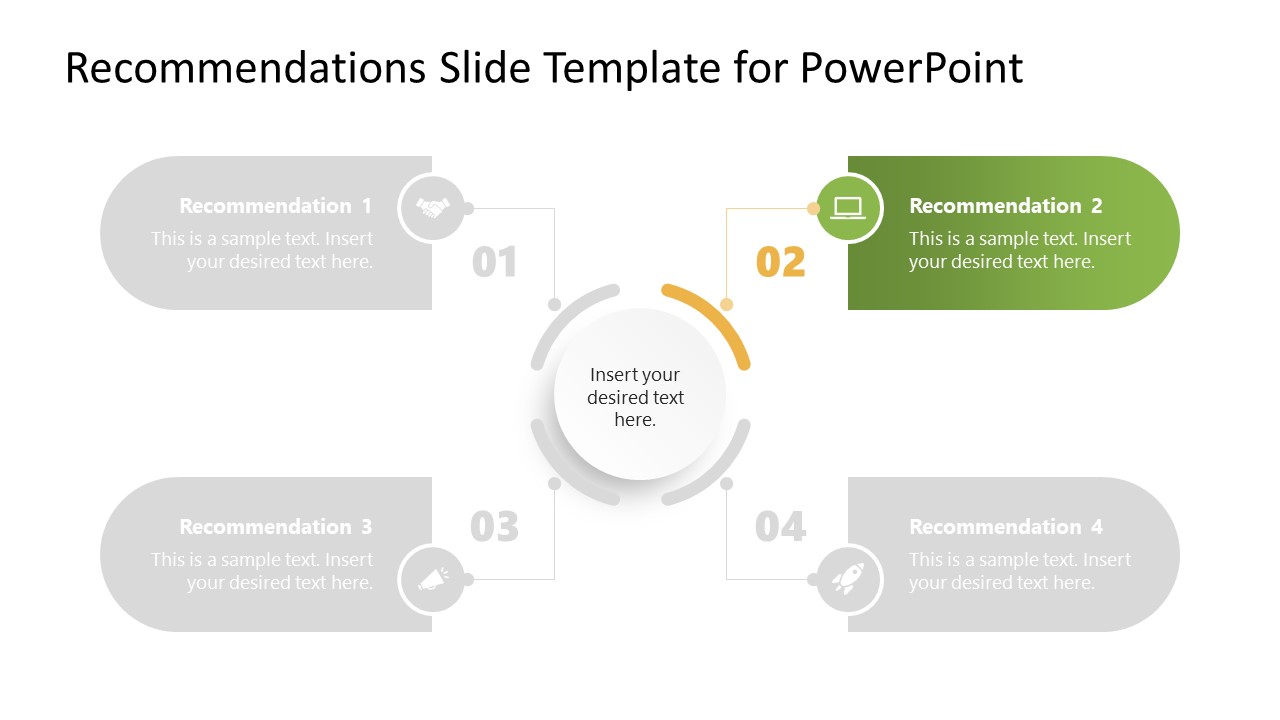 Recommendations Slide Template for PowerPoint

Recommendation 1
This is a sample text. Insert your desired text here.

01

02

Recommendation 2
This is a sample text. Insert your desired text here.

Insert your desired text here.

Recommendation 3
This is a sample text. Insert your desired text here.

03

04

Recommendation 4
This is a sample text. Insert your desired text here.